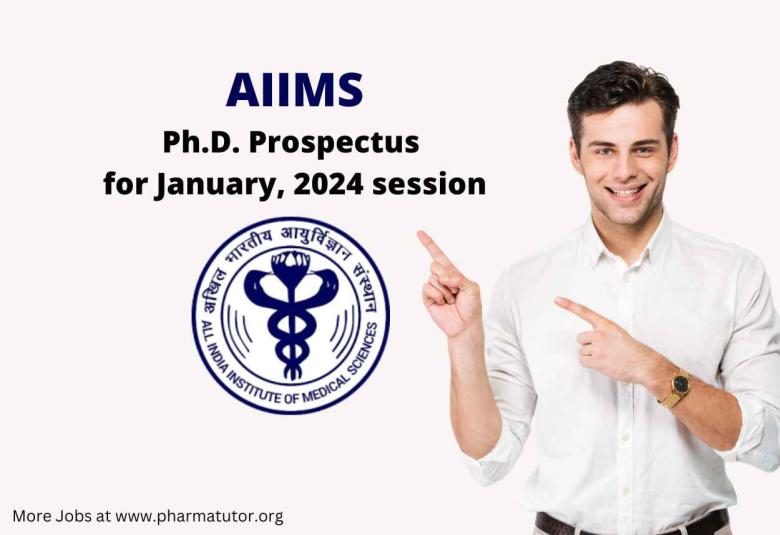 AIIMS

Ph.D. Prospectus for January, 2024 session

अखिल भारतीय आयुर्विज्ञान संस्थान

ALL INDIA INSTITUTE OF MEDICAL SCIENCES

More Jobs at www.pharmatutor.org